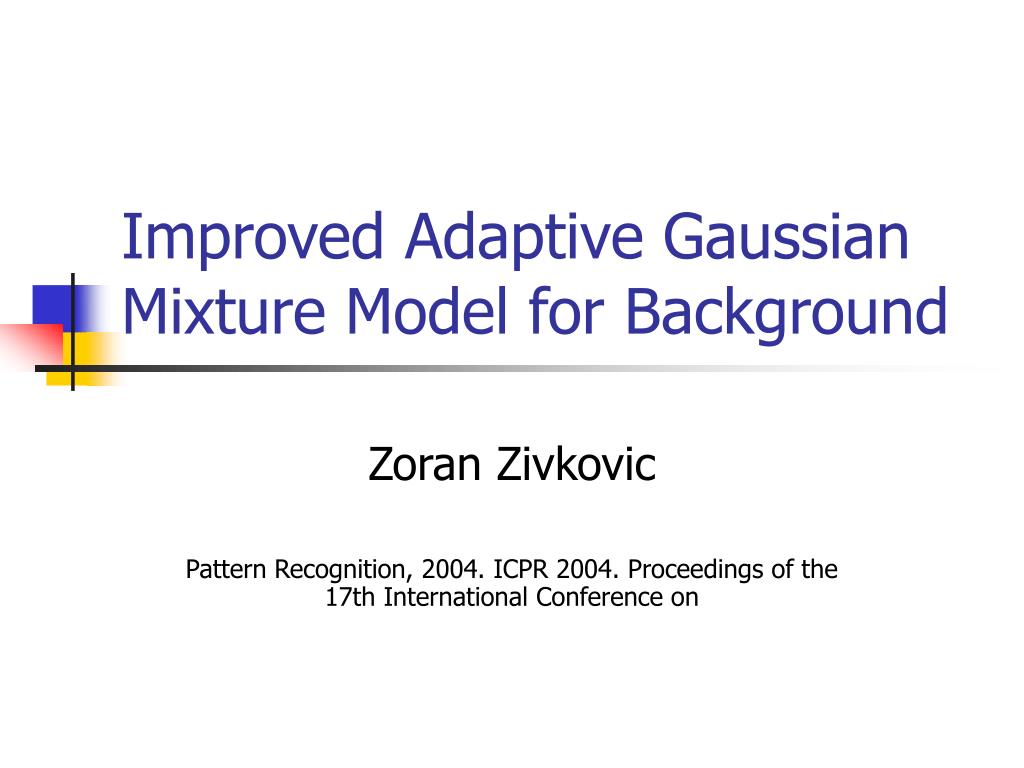 Improved Adaptive Gaussian Mixture Model for Background

Zoran Zivkovic

Pattern Recognition, 2004. ICPR 2004. Proceedings of the 17th International Conference on